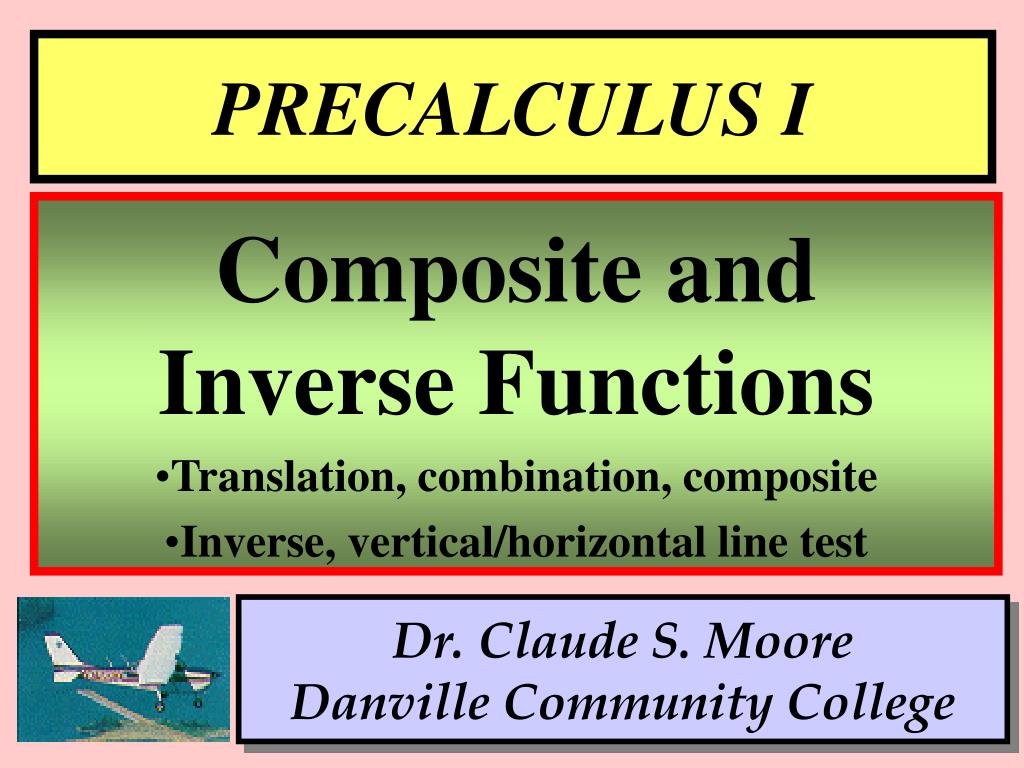 PRECALCULUS I

Composite and Inverse Functions

•Translation, combination, composite

•Inverse, vertical/horizontal line test

Dr. Claude S. Moore
Danville Community College